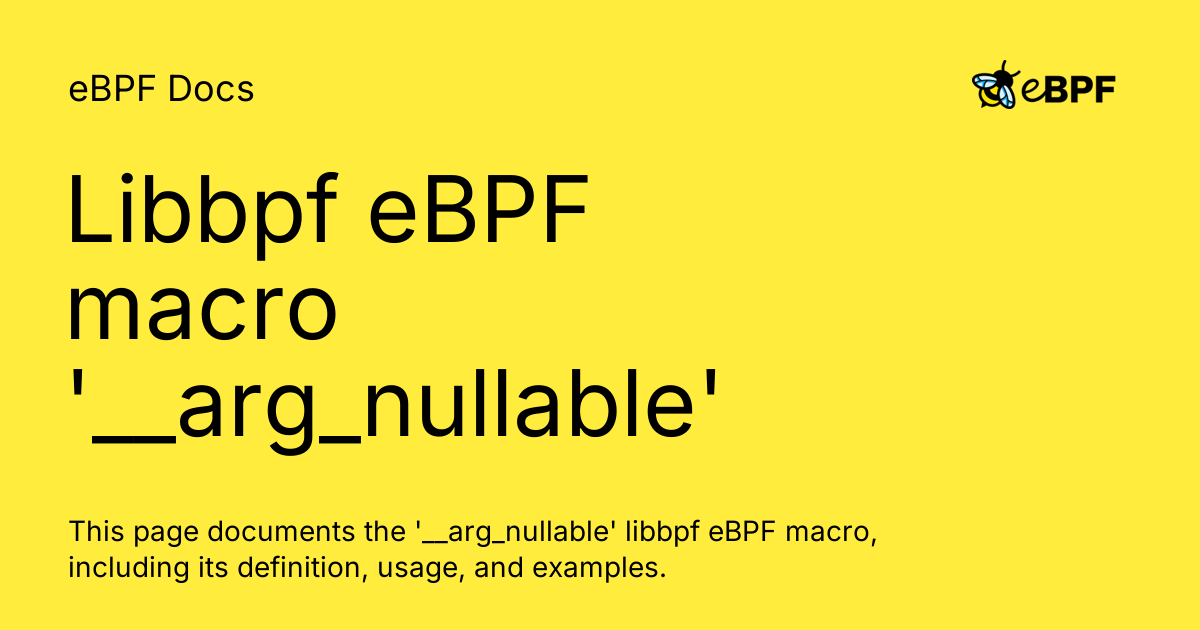 eBPF Docs

eBPF

Libbpf eBPF macro '__arg_nullable'

This page documents the '__arg_nullable' libbpf eBPF macro, including its definition, usage, and examples.